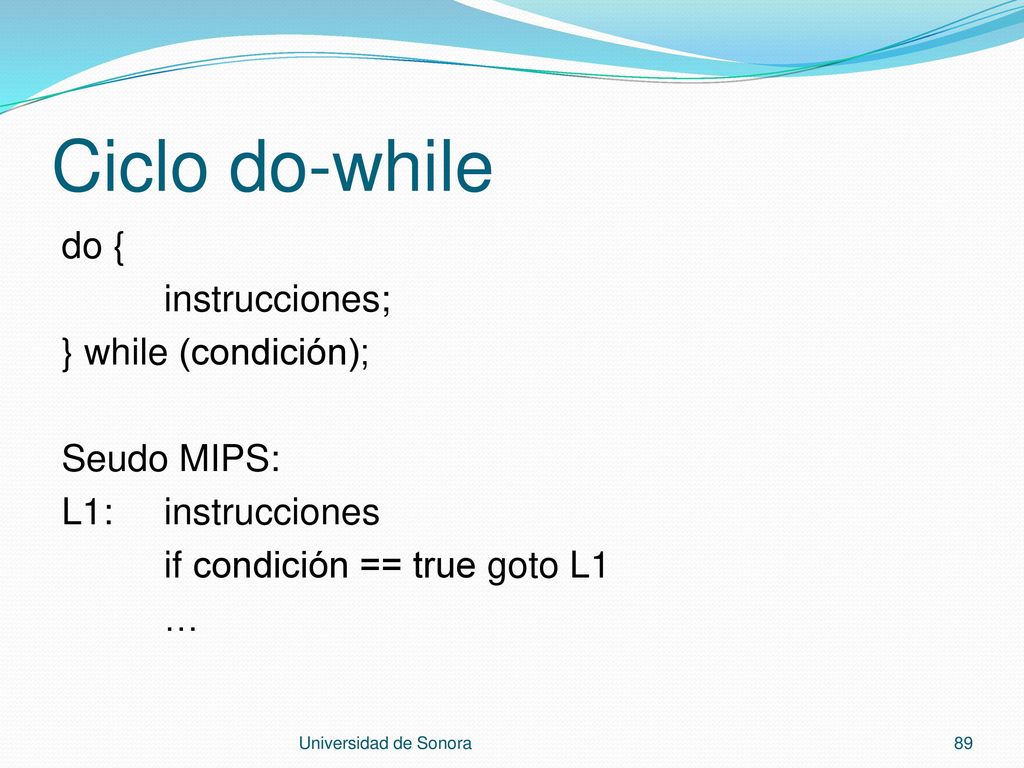 Ciclo do-while

do {
instrucciones;
} while (condición);

Seudo MIPS:
L1: instrucciones
if condición == true goto L1
…

Universidad de Sonora

89